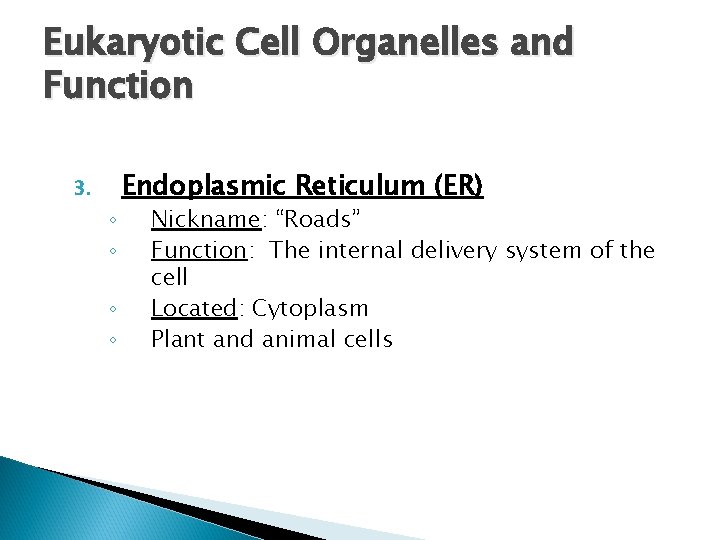 Eukaryotic Cell Organelles and Function

3. Endoplasmic Reticulum (ER)
◦ Nickname: “Roads”
◦ Function: The internal delivery system of the cell
◦ Located: Cytoplasm
◦ Plant and animal cells